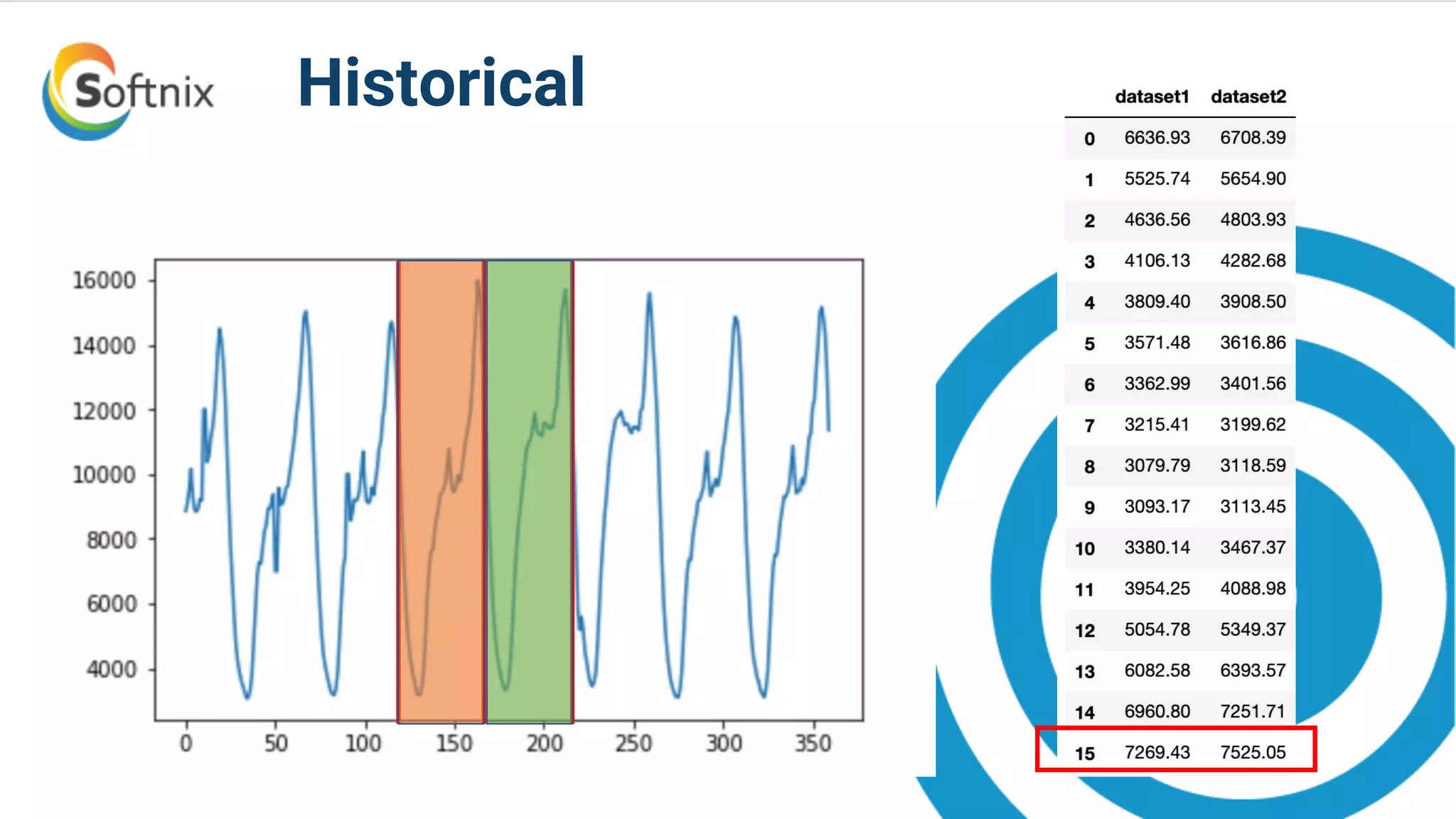 Softnix

Historical

16000
14000
12000
10000
8000
6000
4000

0 50 100 150 200 250 300 350

| | dataset1 | dataset2 |
|---|---|---|
| 0 | 6636.93 | 6708.39 |
| 1 | 5525.74 | 5654.90 |
| 2 | 4636.56 | 4803.93 |
| 3 | 4106.13 | 4282.68 |
| 4 | 3809.40 | 3908.50 |
| 5 | 3571.48 | 3616.86 |
| 6 | 3362.99 | 3401.56 |
| 7 | 3215.41 | 3199.62 |
| 8 | 3079.79 | 3118.59 |
| 9 | 3093.17 | 3113.45 |
| 10 | 3380.14 | 3467.37 |
| 11 | 3954.25 | 4088.98 |
| 12 | 5054.78 | 5349.37 |
| 13 | 6082.58 | 6393.57 |
| 14 | 6960.80 | 7251.71 |
| 15 | 7269.43 | 7525.05 |